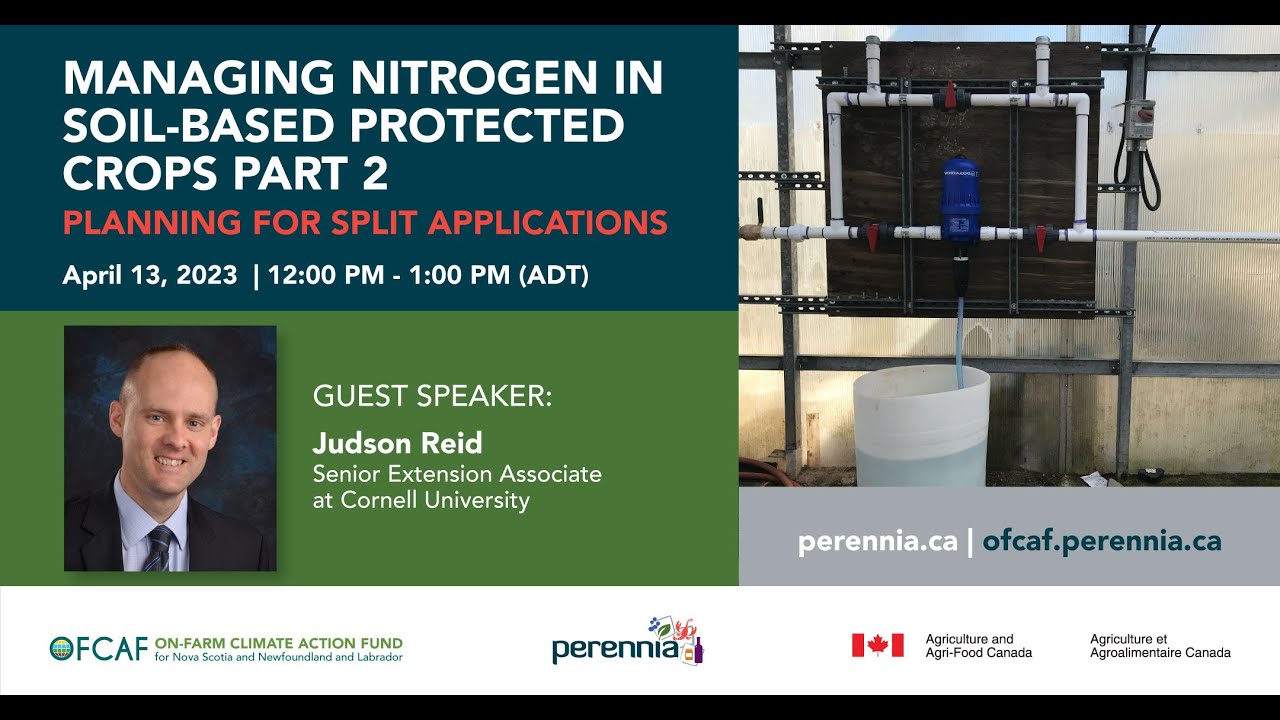 MANAGING NITROGEN IN SOIL-BASED PROTECTED CROPS PART 2

PLANNING FOR SPLIT APPLICATIONS

April 13, 2023 | 12:00 PM - 1:00 PM (ADT)

GUEST SPEAKER:

Judson Reid

Senior Extension Associate at Cornell University

perennia.ca | ofcaf.perennia.ca

OFCAF ON-FARM CLIMATE ACTION FUND for Nova Scotia and Newfoundland and Labrador

perennia

Agriculture and Agri-Food Canada

Agriculture et Agroalimentaire Canada